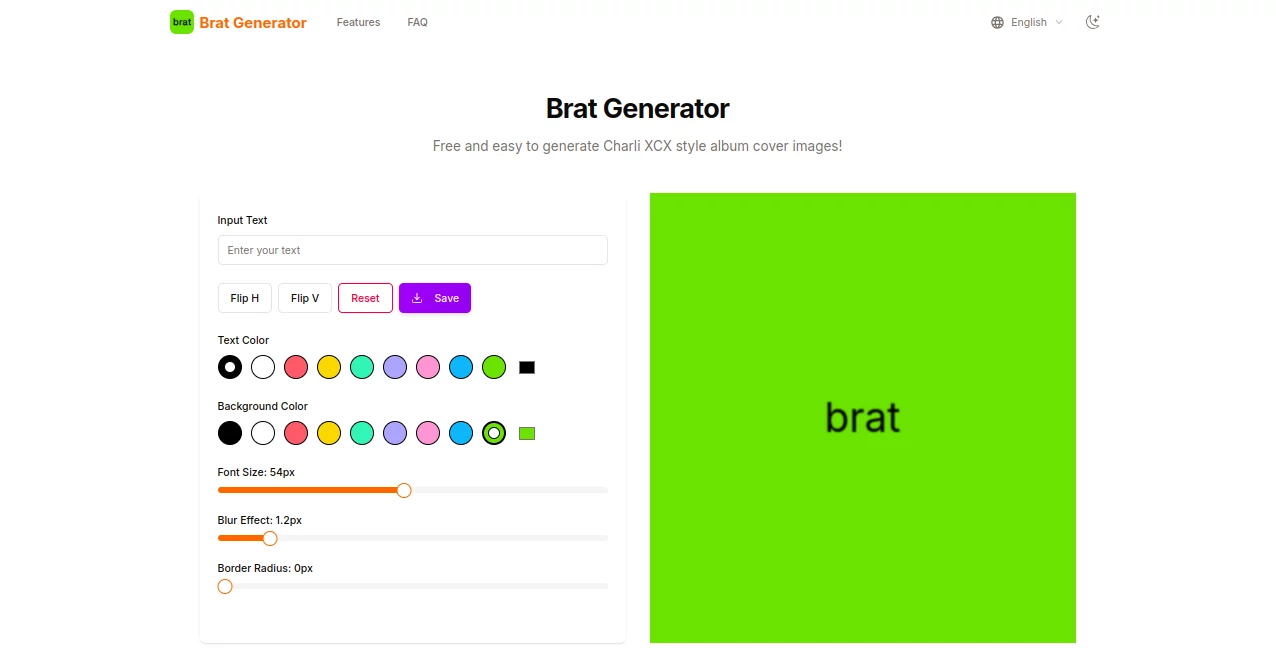 brat Brat Generator Features FAQ English

Brat Generator

Free and easy to generate Charli XCX style album cover images!

Input Text

Enter your text

Flip H Flip V Reset Save

Text Color

Background Color

Font Size: 54px

Blur Effect: 1.2px

Border Radius: 0px

brat